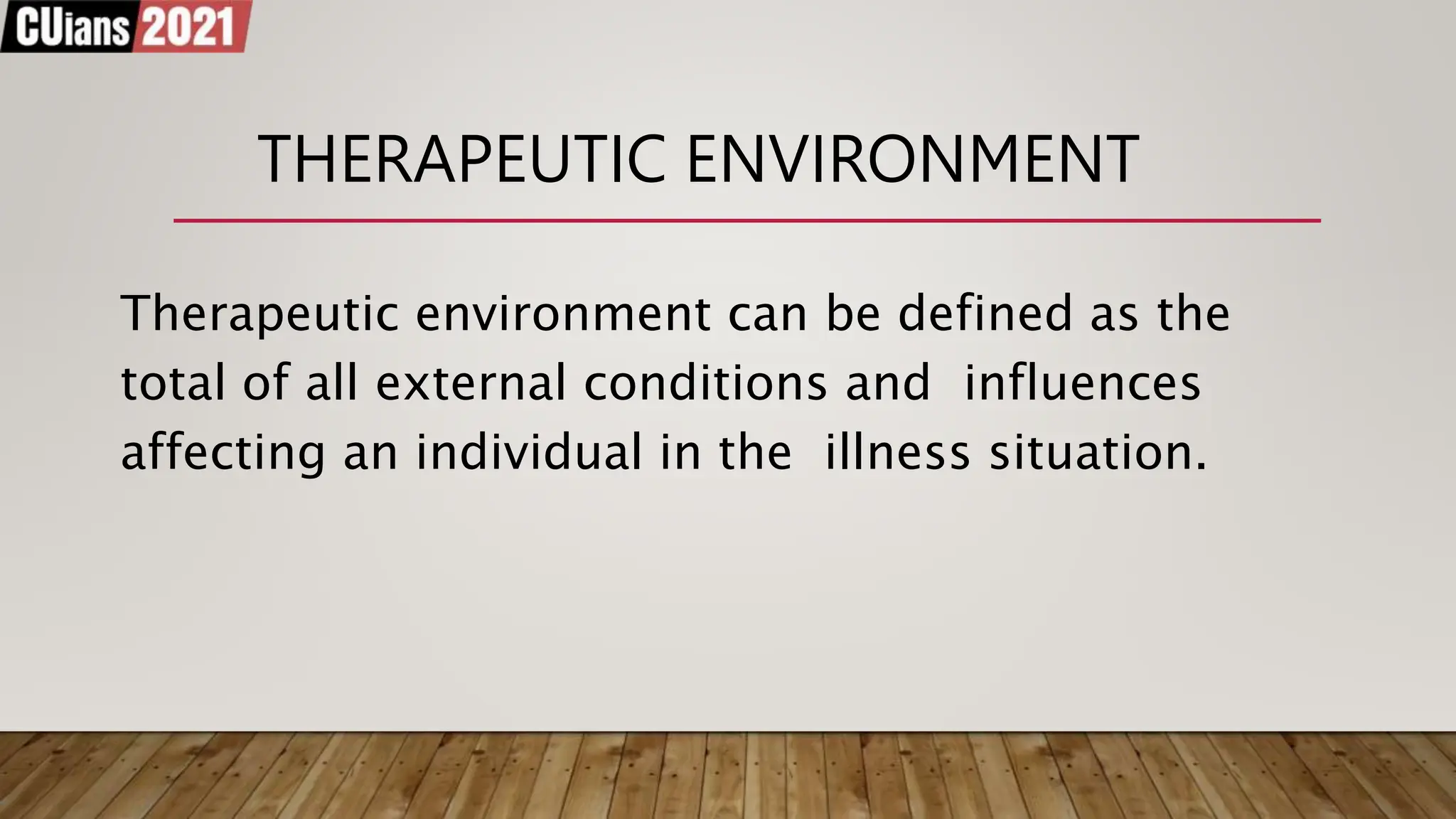 CUians 2021

THERAPEUTIC ENVIRONMENT

Therapeutic environment can be defined as the total of all external conditions and influences affecting an individual in the illness situation.